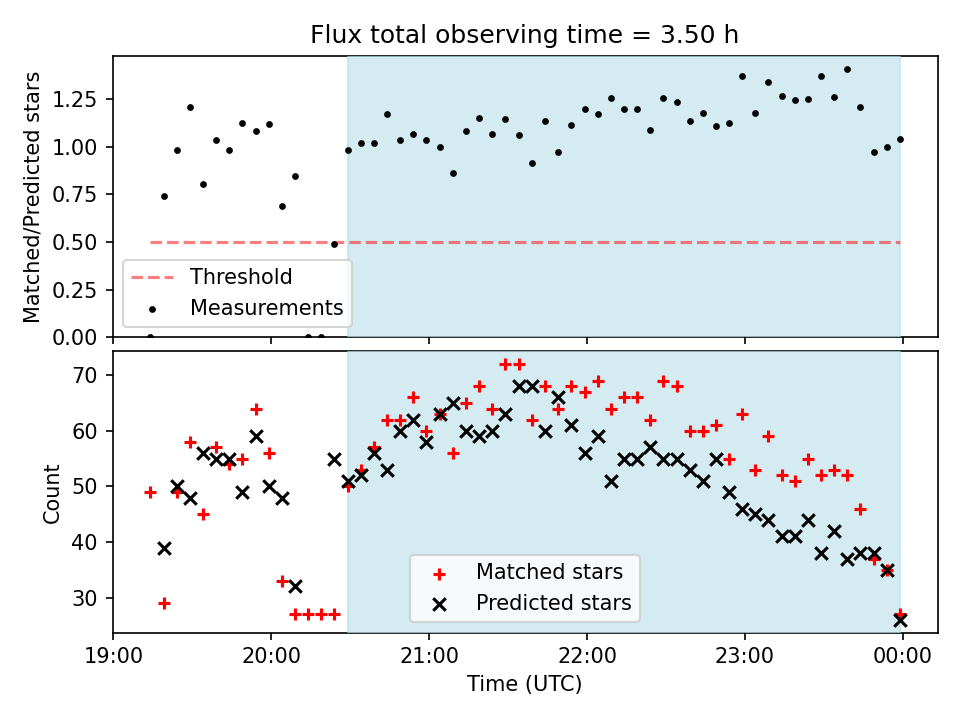 Flux total observing time = 3.50 h

Matched/Predicted stars

1.25
1.00
0.75
0.50
0.25
0.00

Threshold
Measurements

Count

70
60
50
40
30

Matched stars
Predicted stars

19:00
20:00
21:00
22:00
23:00
00:00

Time (UTC)